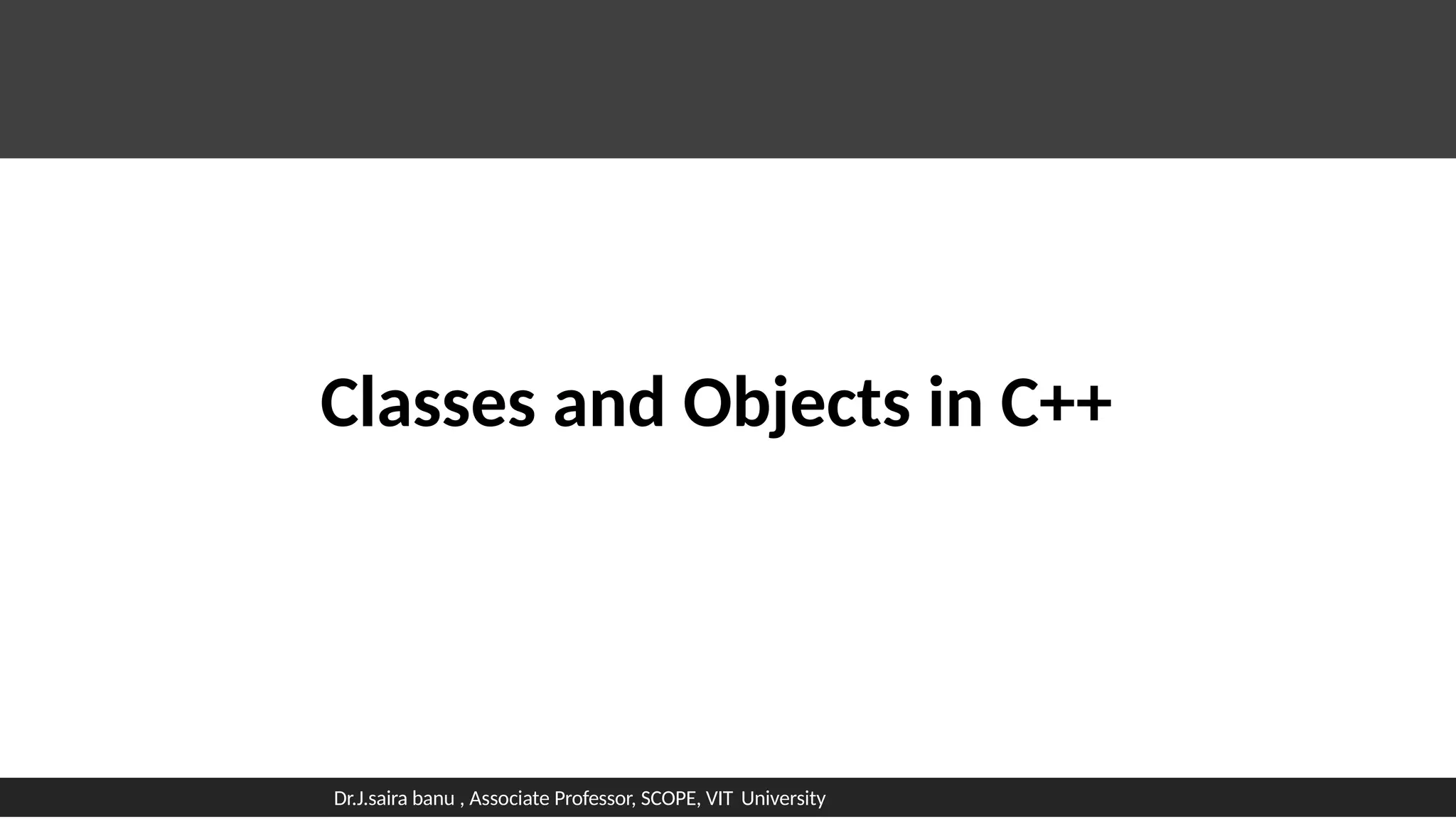 Classes and Objects in C++

Dr.J.saira banu , Associate Professor, SCOPE, VIT University